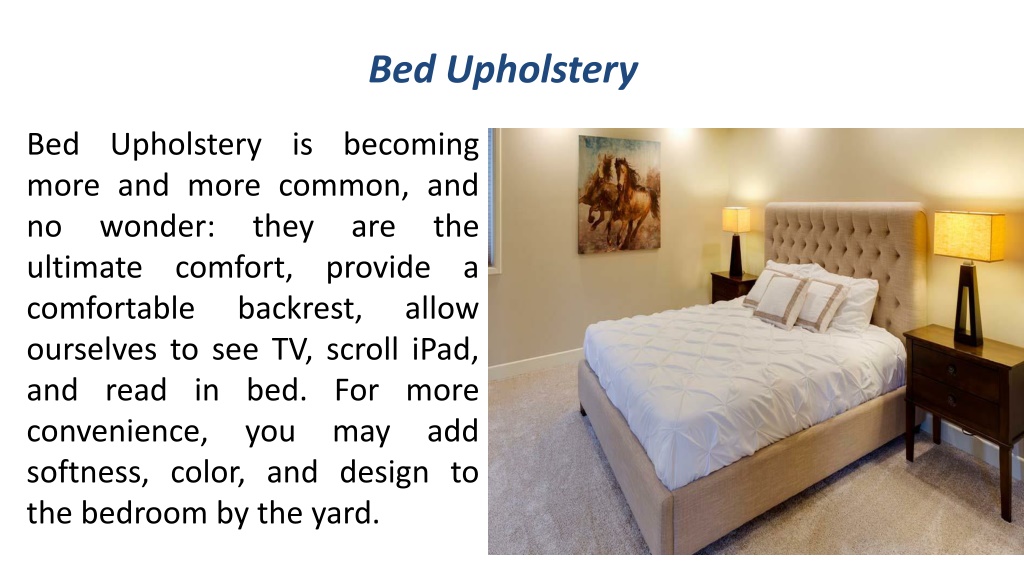 Bed Upholstery

Bed Upholstery is becoming more and more common, and no wonder: they are the ultimate comfort, provide a comfortable backrest, allow ourselves to see TV, scroll iPad, and read in bed. For more convenience, you may add softness, color, and design to the bedroom by the yard.